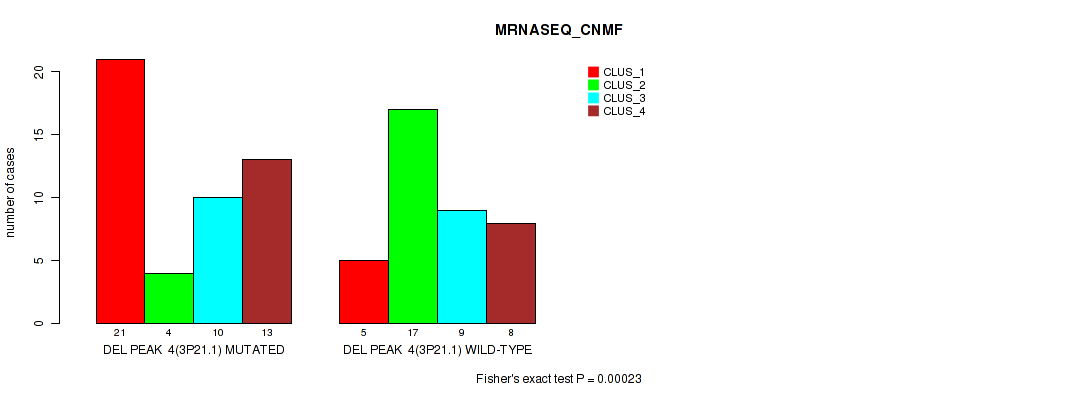 MRNASEQ_CNMF

CLUS_1
CLUS_2
CLUS_3
CLUS_4

number of cases

0
5
10
15
20

21
4
10
13
DEL PEAK 4(3P21.1) MUTATED

5
17
9
8
DEL PEAK 4(3P21.1) WILD-TYPE

Fisher's exact test P = 0.00023